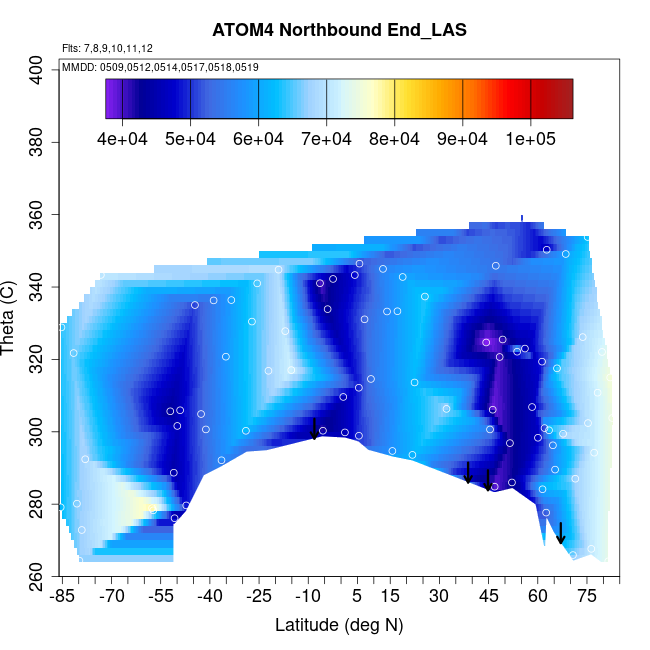 ATOM4 Northbound End_LAS

Flts: 7,8,9,10,11,12

MMDD: 0509,0512,0514,0517,0518,0519

4e+04 5e+04 6e+04 7e+04 8e+04 9e+04 1e+05

Theta (C)

400
380
360
340
320
300
280
260

-85 -70 -55 -40 -25 -10 5 15 30 45 60 75

Latitude (deg N)